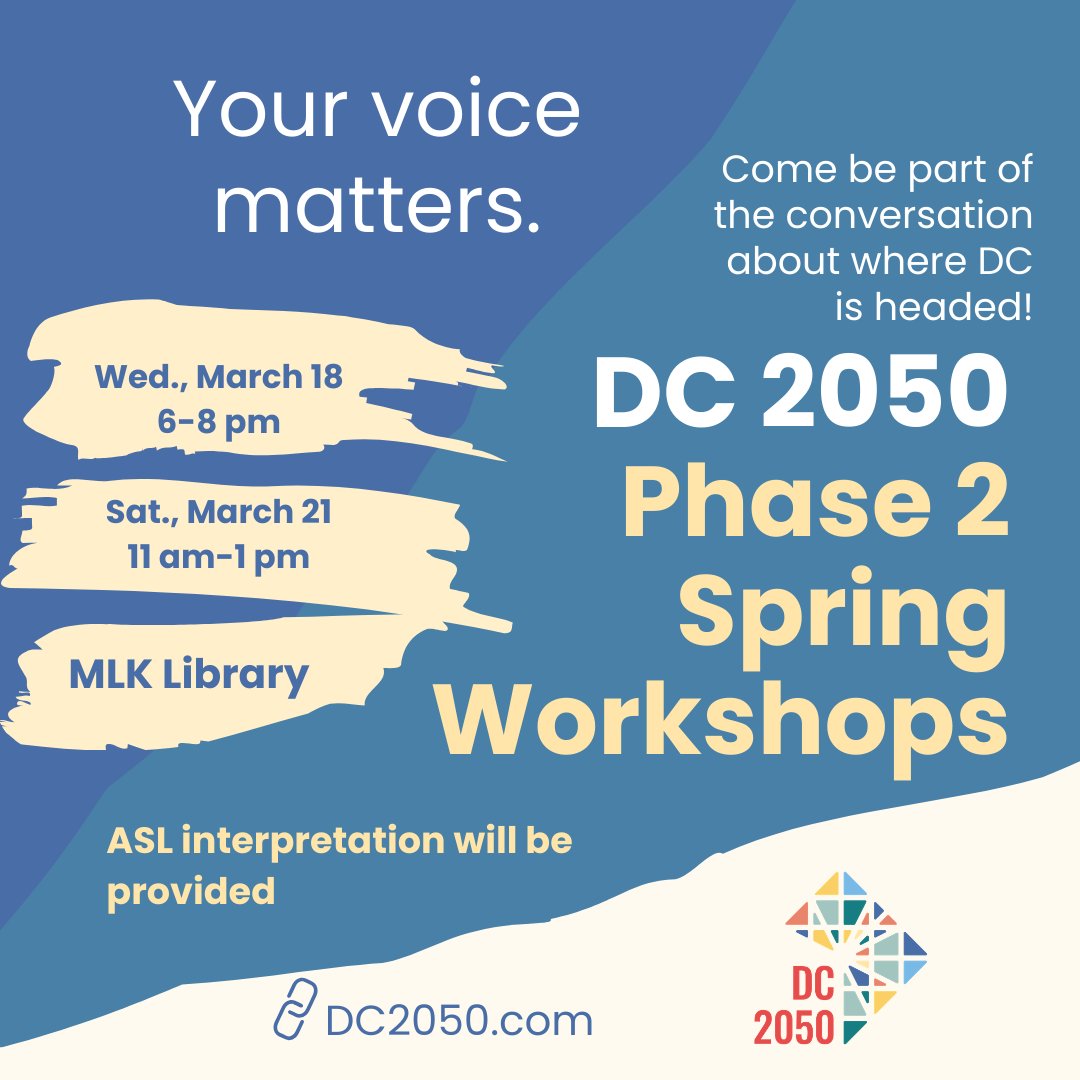 Your voice matters.

Come be part of the conversation about where DC is headed!

Wed., March 18
6-8 pm

Sat., March 21
11 am-1 pm

MLK Library

DC 2050
Phase 2
Spring
Workshops

ASL interpretation will be provided

DC2050.com

DC
2050